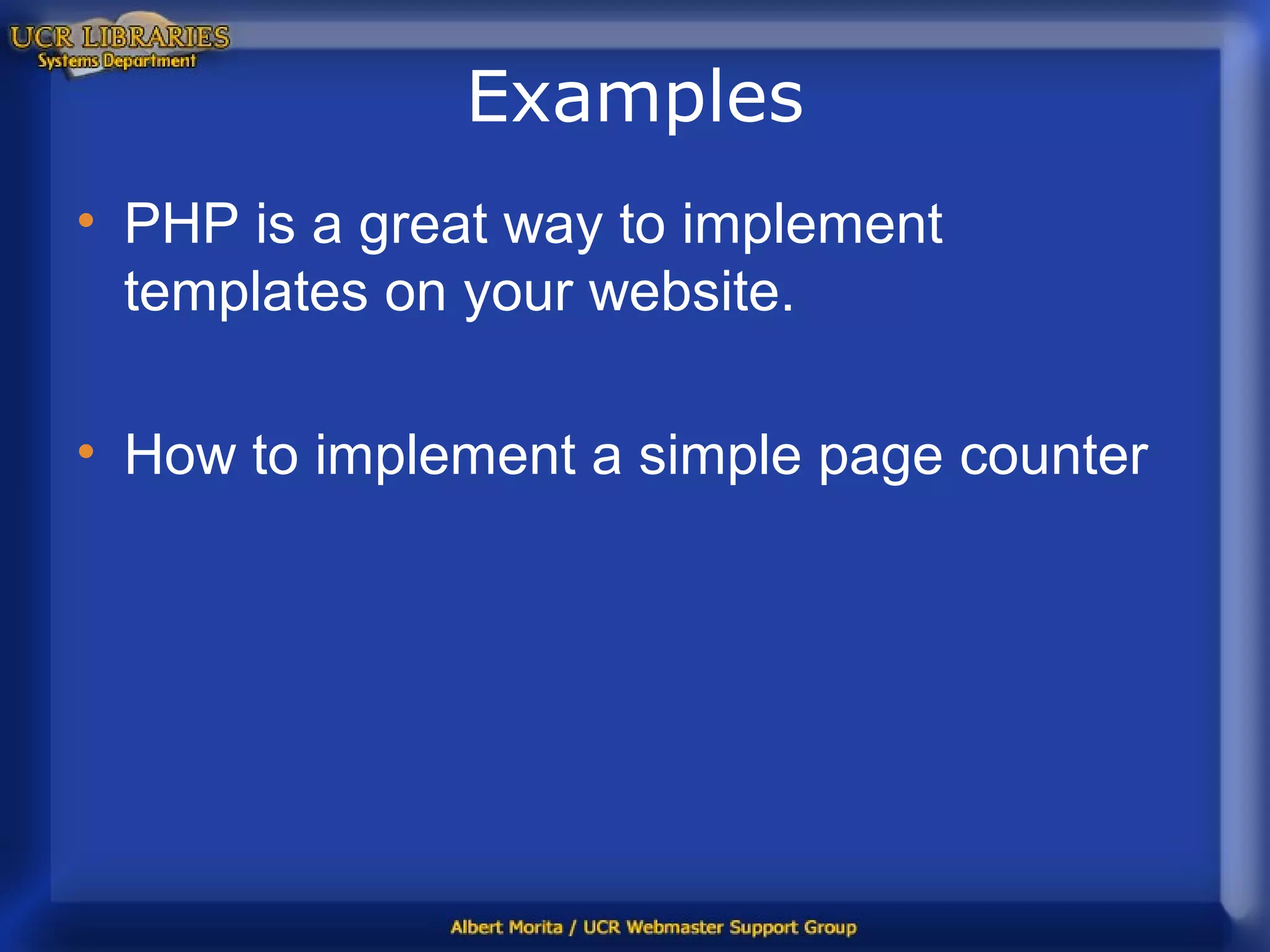 UCR LIBRARIES
Systems Department

Examples

• PHP is a great way to implement templates on your website.

• How to implement a simple page counter

Albert Morita / UCR Webmaster Support Group